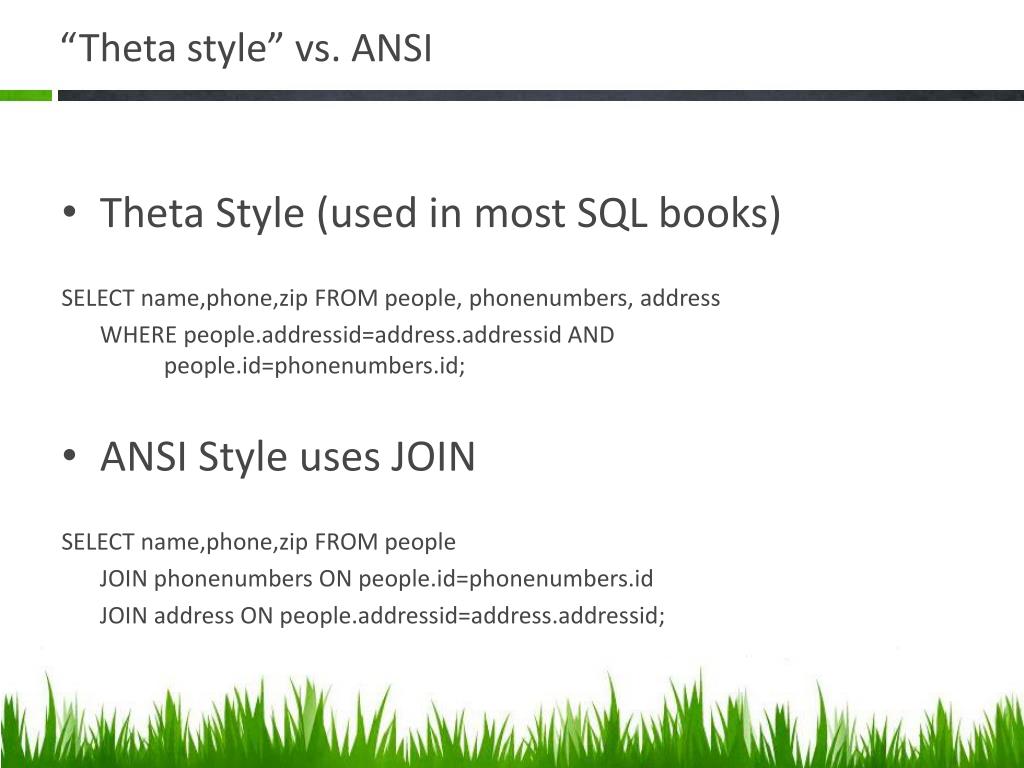 “Theta style” vs. ANSI

• Theta Style (used in most SQL books)

SELECT name,phone,zip FROM people, phonenumbers, address
WHERE people.addressid=address.addressid AND
people.id=phonenumbers.id;

• ANSI Style uses JOIN

SELECT name,phone,zip FROM people
JOIN phonenumbers ON people.id=phonenumbers.id
JOIN address ON people.addressid=address.addressid;